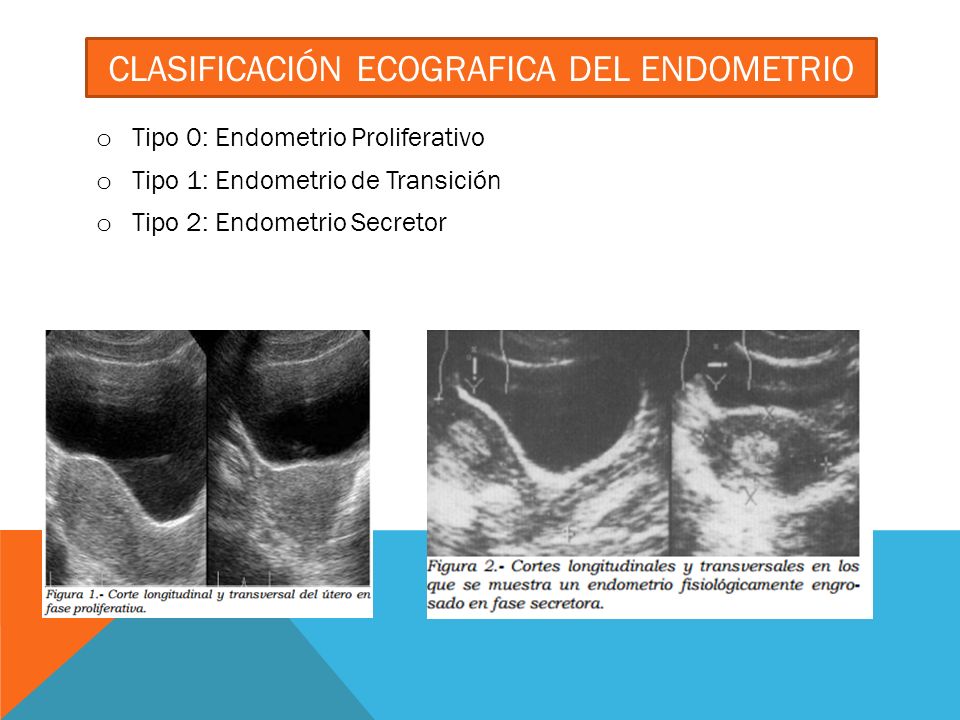 CLASIFICACIÓN ECOGRAFICA DEL ENDOMETRIO

o Tipo 0: Endometrio Proliferativo
o Tipo 1: Endometrio de Transición
o Tipo 2: Endometrio Secretor

Figura 1.- Corte longitudinal y transversal del útero en fase proliferativa.

Figura 2.- Cortes longitudinales y transversales en los que se muestra un endometrio fisiológicamente engrosado en fase secretora.